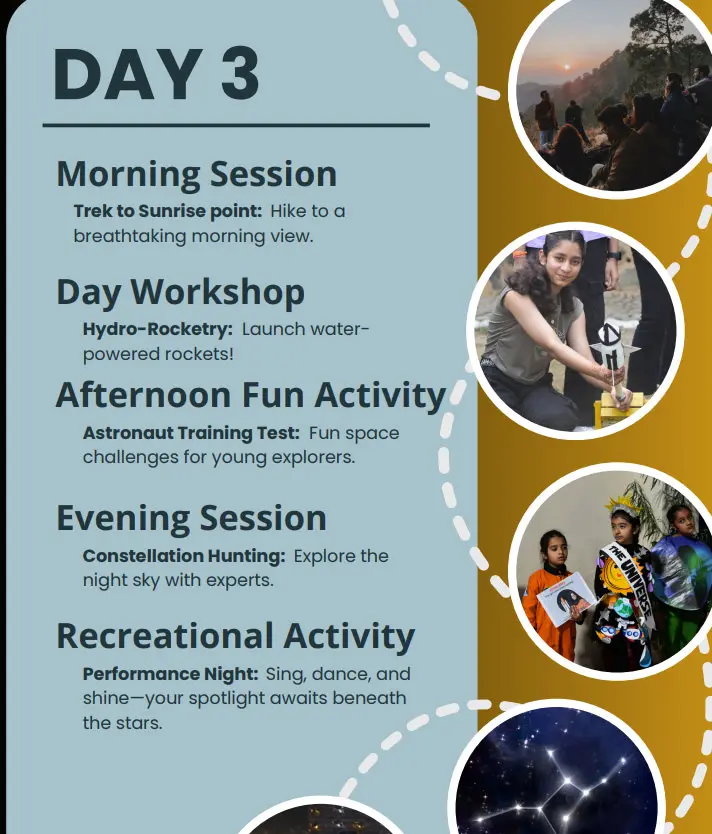 DAY 3

Morning Session
Trek to Sunrise point: Hike to a breathtaking morning view.

Day Workshop
Hydro-Rocketry: Launch water-powered rockets!

Afternoon Fun Activity
Astronaut Training Test: Fun space challenges for young explorers.

Evening Session
Constellation Hunting: Explore the night sky with experts.

Recreational Activity
Performance Night: Sing, dance, and shine—your spotlight awaits beneath the stars.

THE UNIVERSE